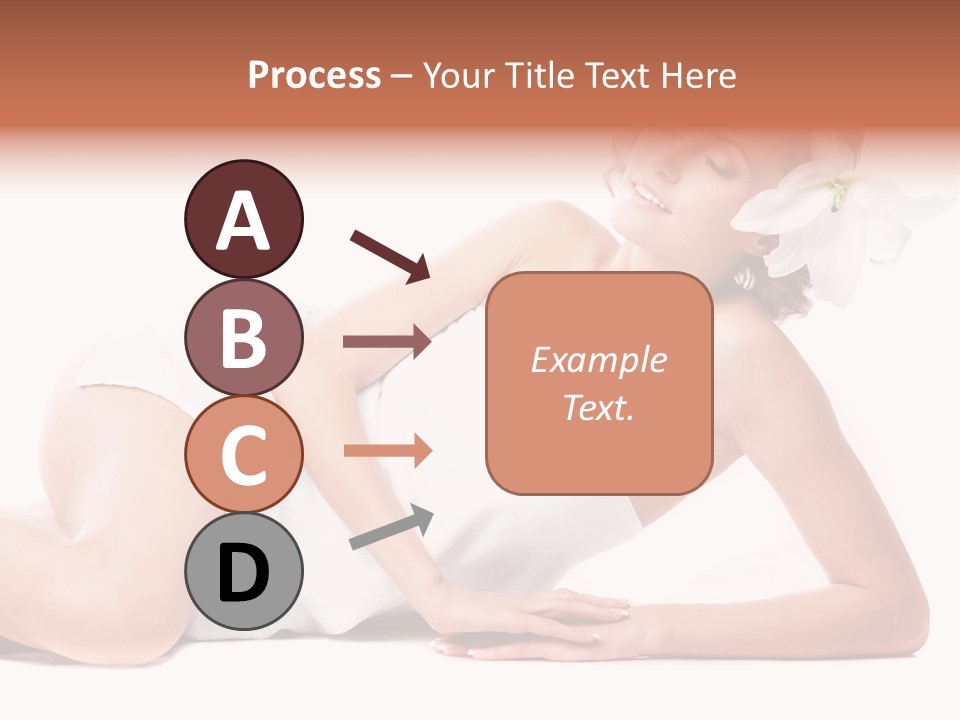 Process – Your Title Text Here

A

B

C

D

Example Text.